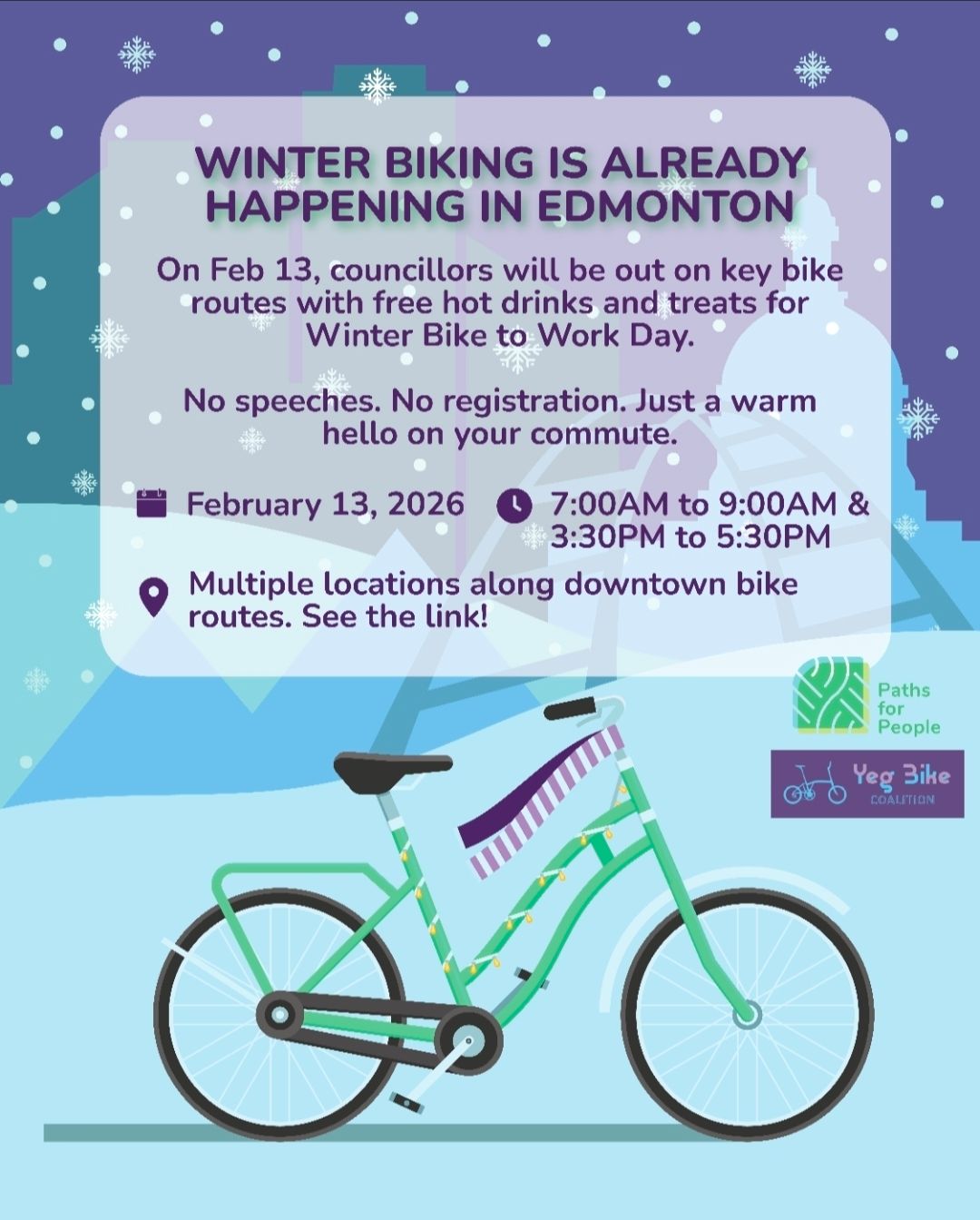 WINTER BIKING IS ALREADY HAPPENING IN EDMONTON

On Feb 13, councillors will be out on key bike routes with free hot drinks and treats for Winter Bike to Work Day.

No speeches. No registration. Just a warm hello on your commute.

February 13, 2026

7:00AM to 9:00AM & 3:30PM to 5:30PM

Multiple locations along downtown bike routes. See the link!

Paths for People

Yeg Bike COALITION